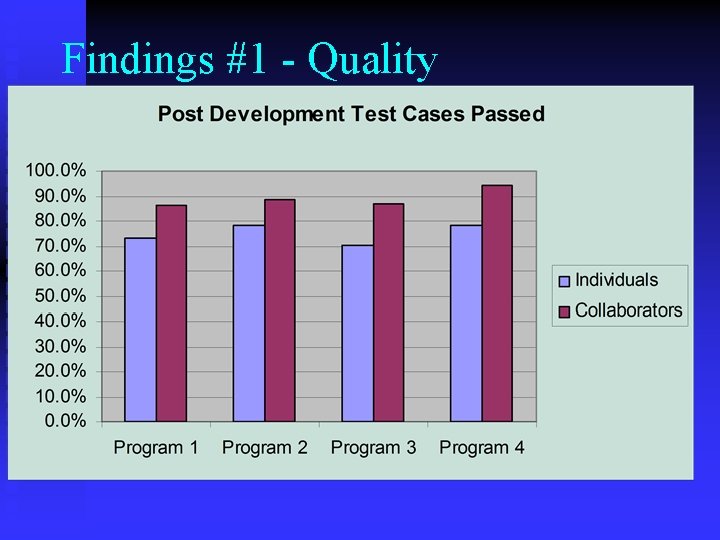 Findings #1 - Quality

Post Development Test Cases Passed

100.0%
90.0%
80.0%
70.0%
60.0%
50.0%
40.0%
30.0%
20.0%
10.0%
0.0%

Program 1
Program 2
Program 3
Program 4

Individuals
Collaborators